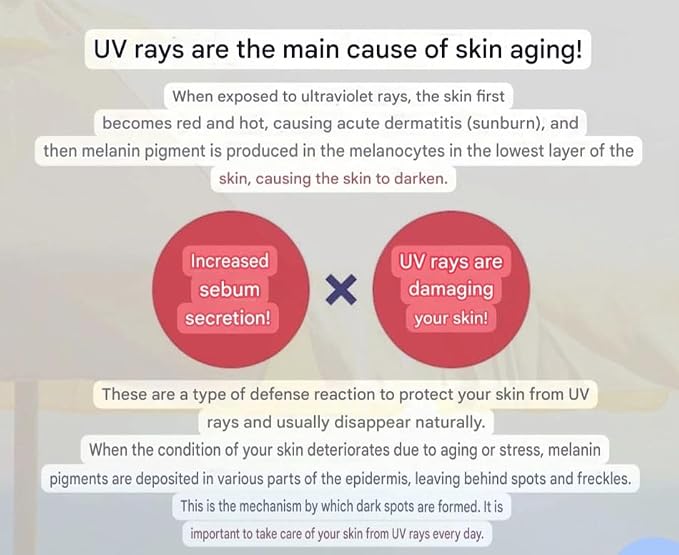 UV rays are the main cause of skin aging!

When exposed to ultraviolet rays, the skin first becomes red and hot, causing acute dermatitis (sunburn), and then melanin pigment is produced in the melanocytes in the lowest layer of the skin, causing the skin to darken.

Increased sebum secretion!

×

UV rays are damaging your skin!

These are a type of defense reaction to protect your skin from UV rays and usually disappear naturally.
When the condition of your skin deteriorates due to aging or stress, melanin pigments are deposited in various parts of the epidermis, leaving behind spots and freckles.
This is the mechanism by which dark spots are formed. It is important to take care of your skin from UV rays every day.